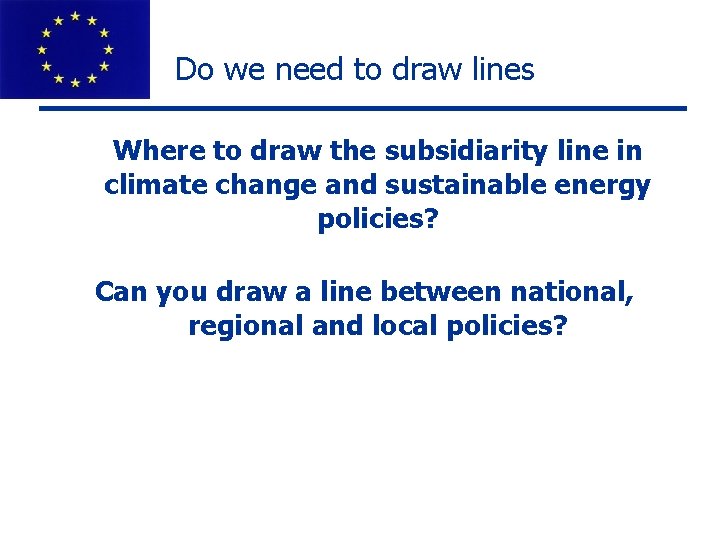 Do we need to draw lines

Where to draw the subsidiarity line in climate change and sustainable energy policies?

Can you draw a line between national, regional and local policies?